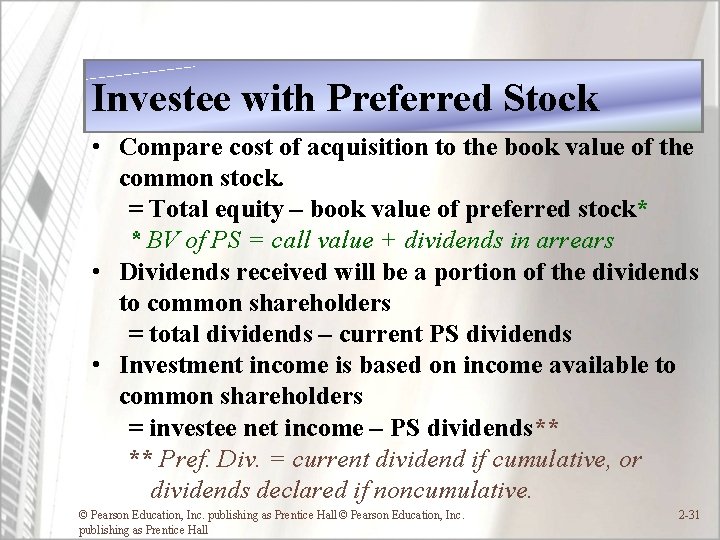 Investee with Preferred Stock

• Compare cost of acquisition to the book value of the common stock.

= Total equity – book value of preferred stock*

* BV of PS = call value + dividends in arrears

• Dividends received will be a portion of the dividends to common shareholders

= total dividends – current PS dividends

• Investment income is based on income available to common shareholders

= investee net income – PS dividends**

** Pref. Div. = current dividend if cumulative, or dividends declared if noncumulative.

© Pearson Education, Inc. publishing as Prentice Hall © Pearson Education, Inc. publishing as Prentice Hall

2-31